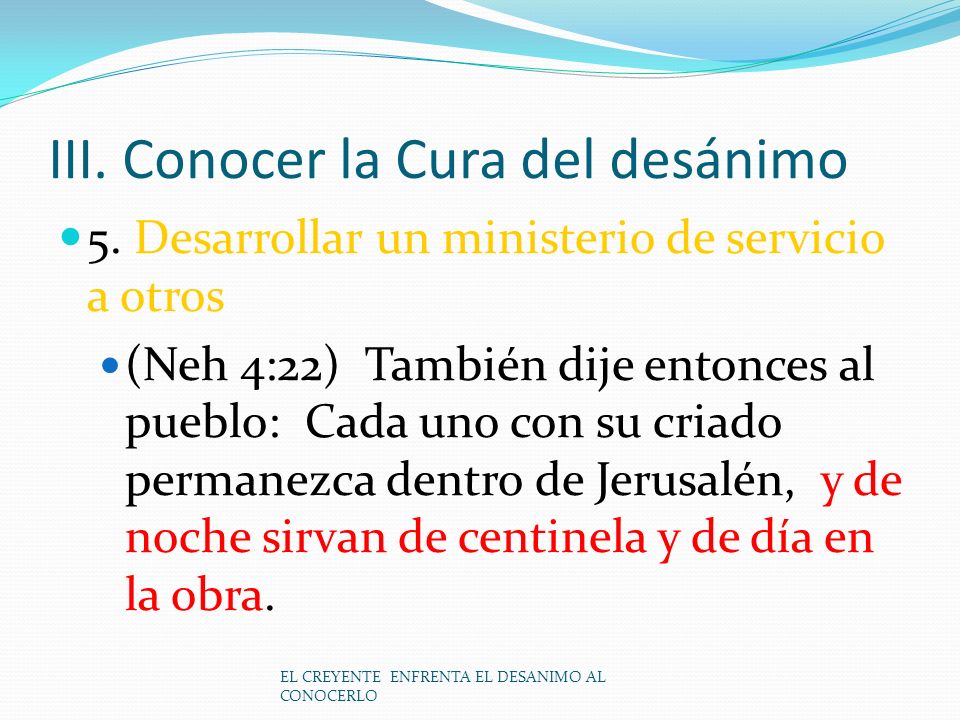 III. Conocer la Cura del desánimo

5. Desarrollar un ministerio de servicio a otros

(Neh 4:22) También dije entonces al pueblo: Cada uno con su criado permanezca dentro de Jerusalén, y de noche sirvan de centinela y de día en la obra.

EL CREYENTE ENFRENTA EL DESANIMO AL CONOCERLO